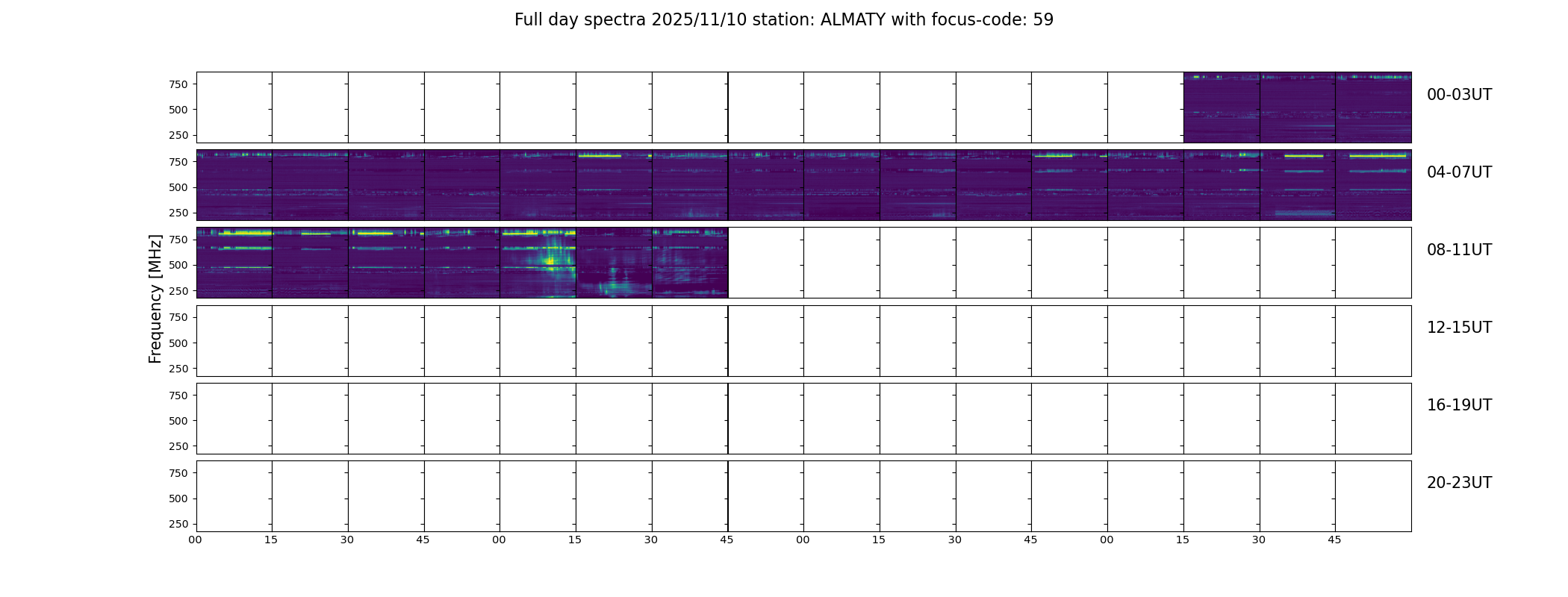 Full day spectra 2025/11/10 station: ALMATY with focus-code: 59

Frequency [MHz]

750
500
250
00-03UT

750
500
250
04-07UT

750
500
250
08-11UT

750
500
250
12-15UT

750
500
250
16-19UT

750
500
250
20-23UT

00 15 30 45 00 15 30 45 00 15 30 45 00 15 30 45